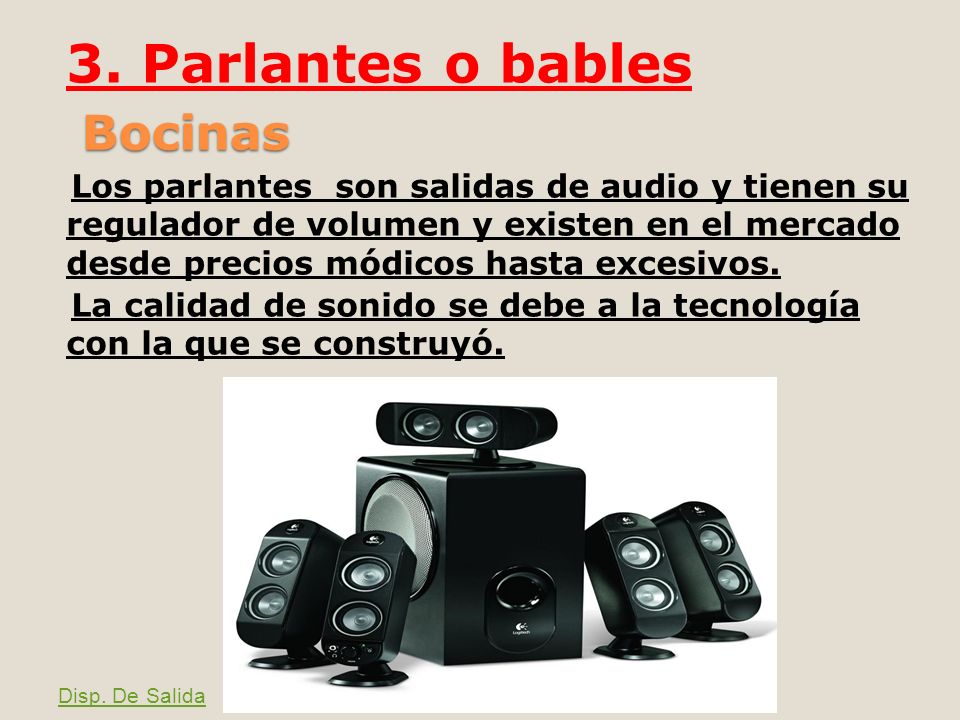 3. Parlantes o bables

Bocinas

Los parlantes son salidas de audio y tienen su regulador de volumen y existen en el mercado desde precios módicos hasta excesivos.

La calidad de sonido se debe a la tecnología con la que se construyó.

Logitech

Disp. De Salida